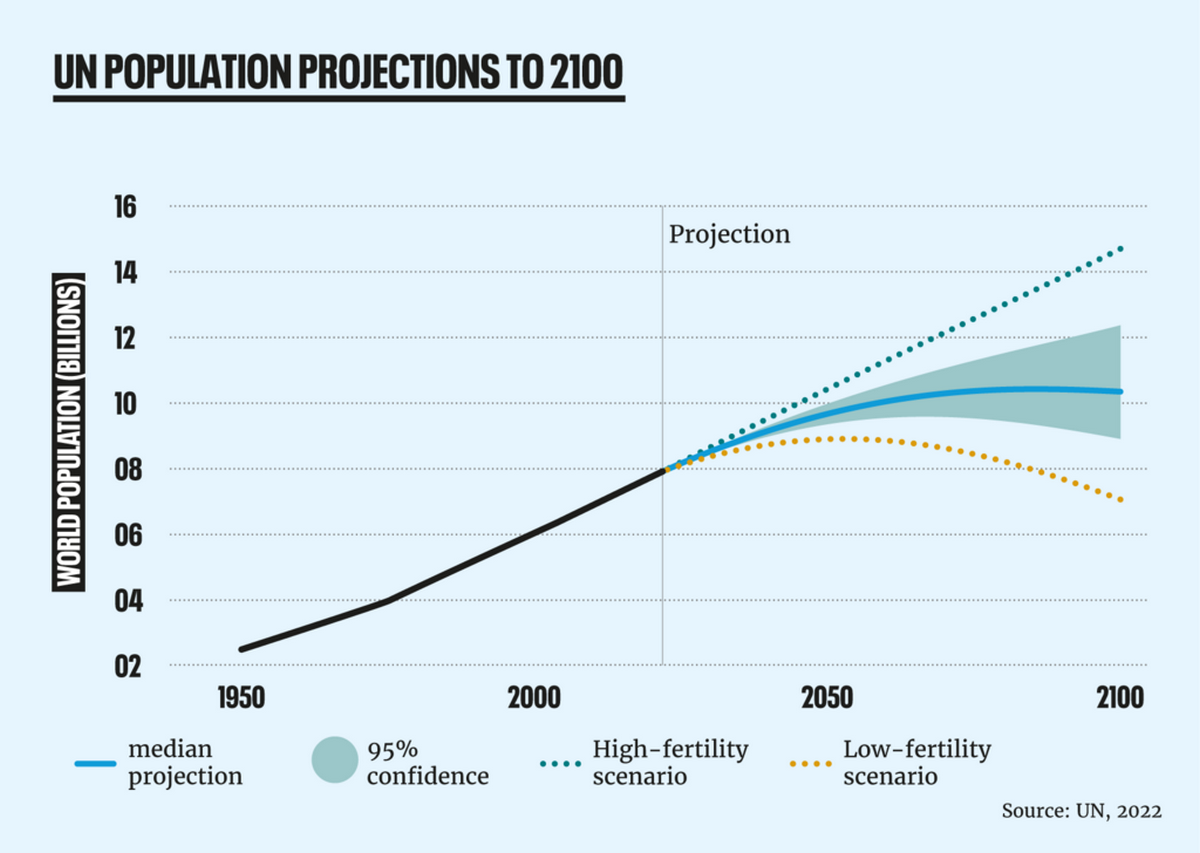 UN POPULATION PROJECTIONS TO 2100

WORLD POPULATION (BILLIONS)

16
14
12
10
08
06
04
02

Projection

1950
2000
2050
2100

median projection
95% confidence
High-fertility scenario
Low-fertility scenario

Source: UN, 2022